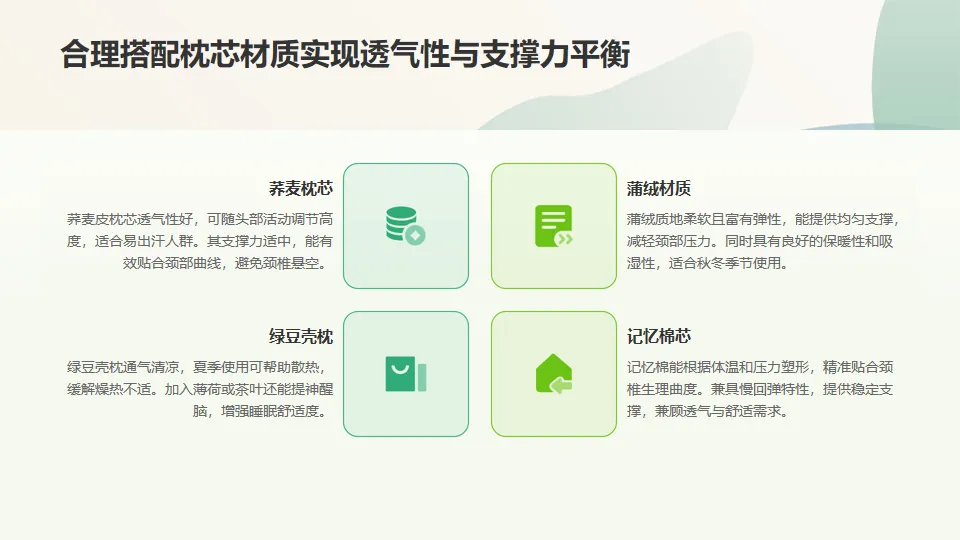 合理搭配枕芯材质实现透气性与支撑力平衡

荞麦枕芯

荞麦皮枕芯透气性好，可随头部活动调节高度，适合易出汗人群。其支撑力适中，能有效贴合颈部曲线，避免颈椎悬空。

绿豆壳枕

绿豆壳枕通气清凉，夏季使用可帮助散热，缓解燥热不适。加入薄荷或茶叶还能提神醒脑，增强睡眠舒适度。

蒲绒材质

蒲绒质地柔软且富有弹性，能提供均匀支撑，减轻颈部压力。同时具有良好的保暖性和吸湿性，适合秋冬季节使用。

记忆棉芯

记忆棉能根据体温和压力塑形，精准贴合颈椎生理曲度。兼具慢回弹特性，提供稳定支撑，兼顾透气与舒适需求。